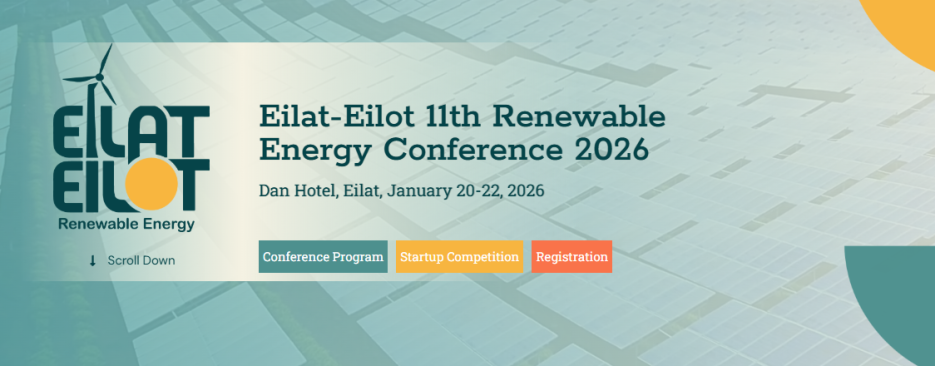 EILAT
EILOT
Renewable Energy

↓ Scroll Down

Eilat-Eilot 11th Renewable Energy Conference 2026

Dan Hotel, Eilat, January 20-22, 2026

Conference Program
Startup Competition
Registration